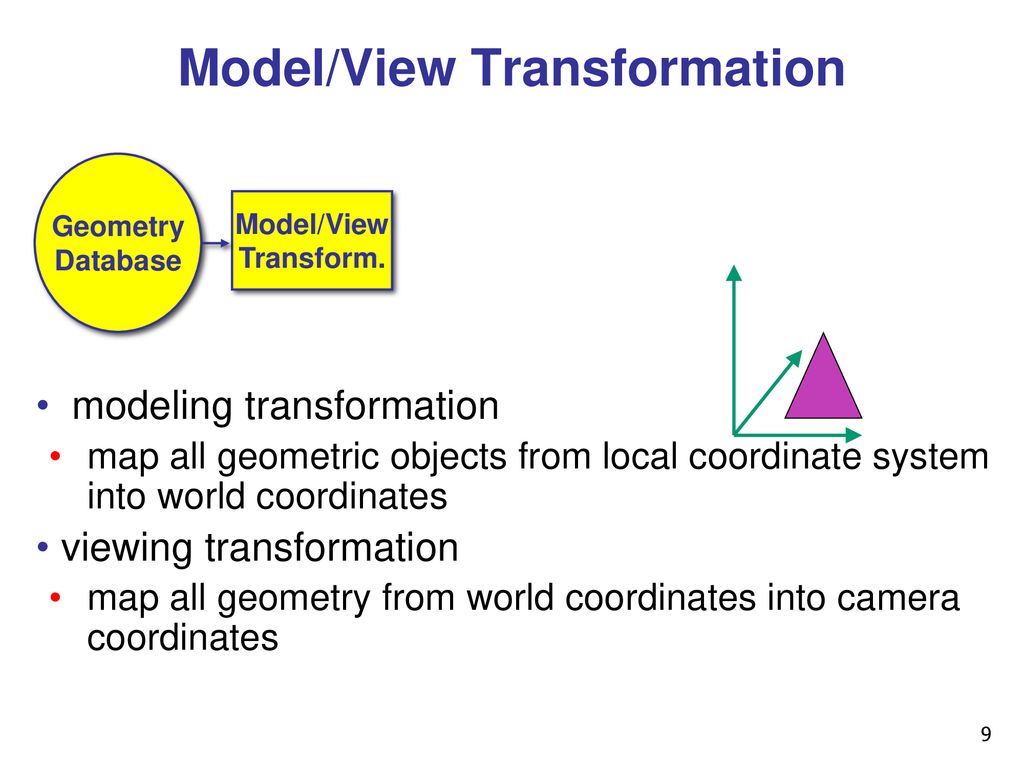 Model/View Transformation

Geometry Database

Model/View Transform.

• modeling transformation
• map all geometric objects from local coordinate system into world coordinates
• viewing transformation
• map all geometry from world coordinates into camera coordinates

9